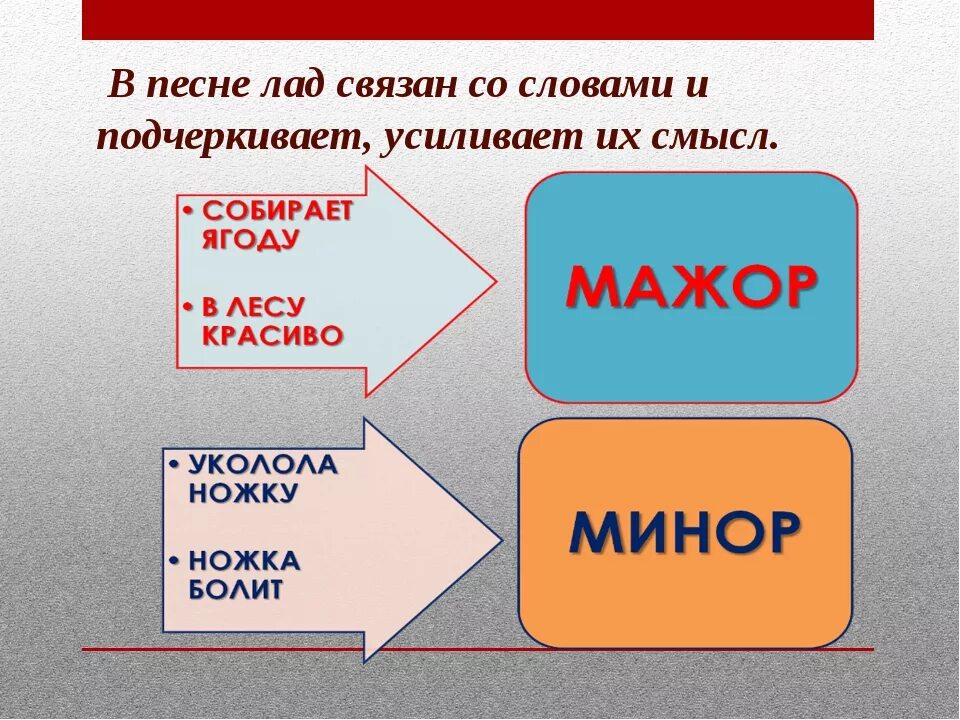 В песне лад связан со словами и подчеркивает, усиливает их смысл.

• СОБИРАЕТ ЯГОДУ

• В ЛЕСУ КРАСИВО

МАЖОР

• УКОЛОЛА НОЖКУ

• НОЖКА БОЛИТ

МИНОР